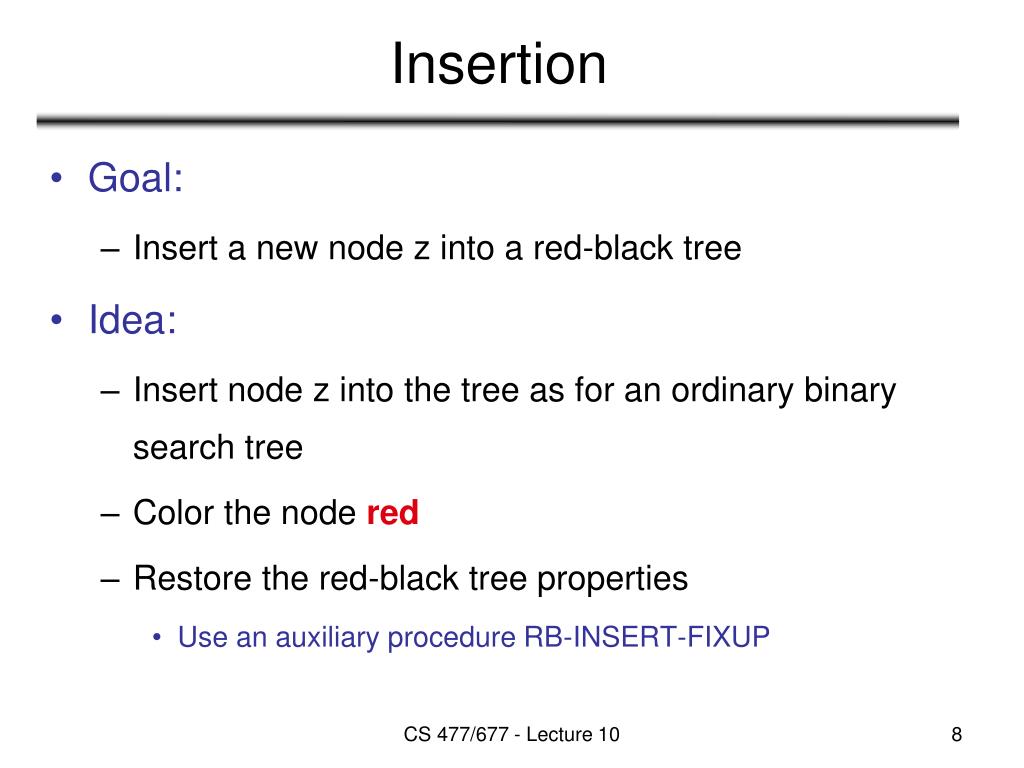 Insertion

• Goal:

– Insert a new node z into a red-black tree

• Idea:

– Insert node z into the tree as for an ordinary binary search tree

– Color the node red

– Restore the red-black tree properties

• Use an auxiliary procedure RB-INSERT-FIXUP

CS 477/677 - Lecture 10

8